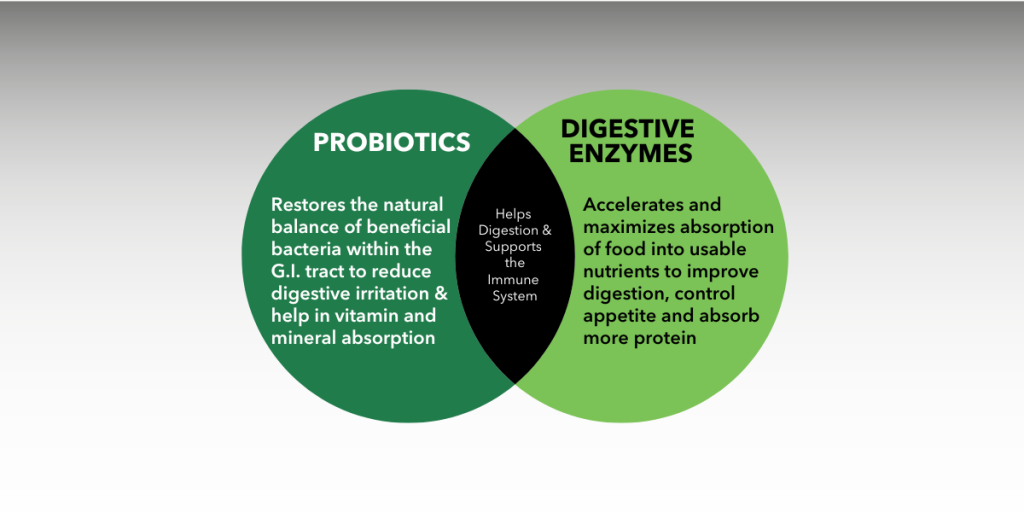 PROBIOTICS

Restores the natural balance of beneficial bacteria within the G.I. tract to reduce digestive irritation & help in vitamin and mineral absorption

Helps Digestion & Supports the Immune System

DIGESTIVE ENZYMES

Accelerates and maximizes absorption of food into usable nutrients to improve digestion, control appetite and absorb more protein